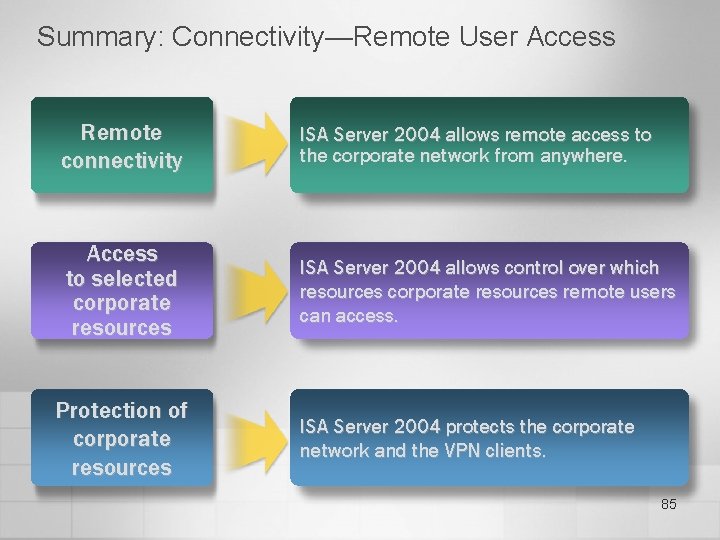 Summary: Connectivity—Remote User Access

Remote connectivity

ISA Server 2004 allows remote access to the corporate network from anywhere.

Access to selected corporate resources

ISA Server 2004 allows control over which resources corporate resources remote users can access.

Protection of corporate resources

ISA Server 2004 protects the corporate network and the VPN clients.

85